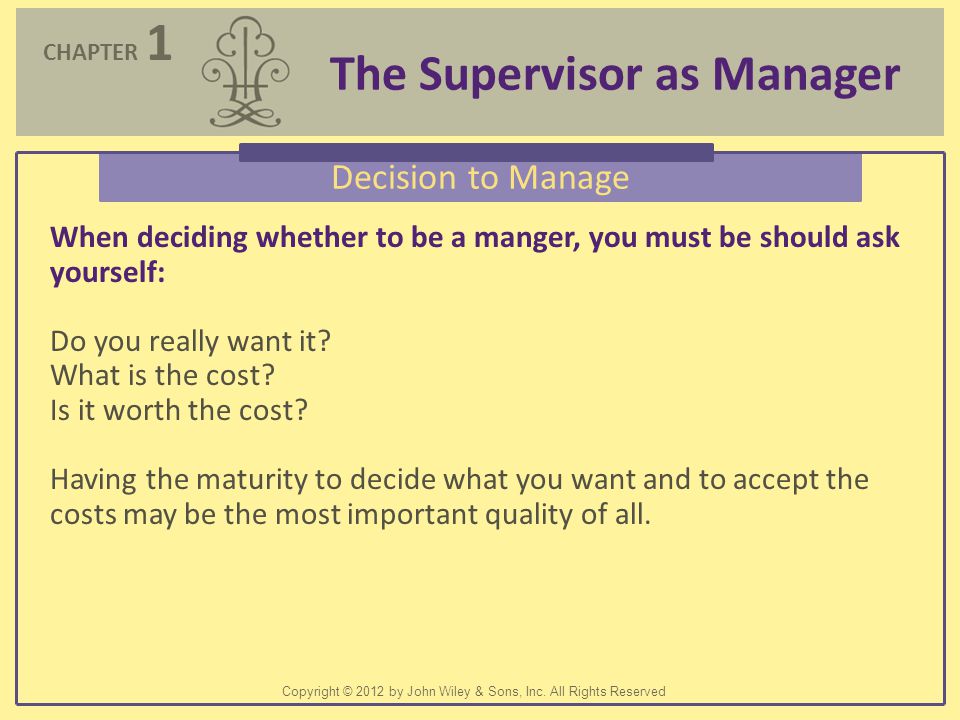 CHAPTER 1

The Supervisor as Manager

Decision to Manage

When deciding whether to be a manger, you must be should ask yourself:

Do you really want it?
What is the cost?
Is it worth the cost?

Having the maturity to decide what you want and to accept the costs may be the most important quality of all.

Copyright © 2012 by John Wiley & Sons, Inc. All Rights Reserved